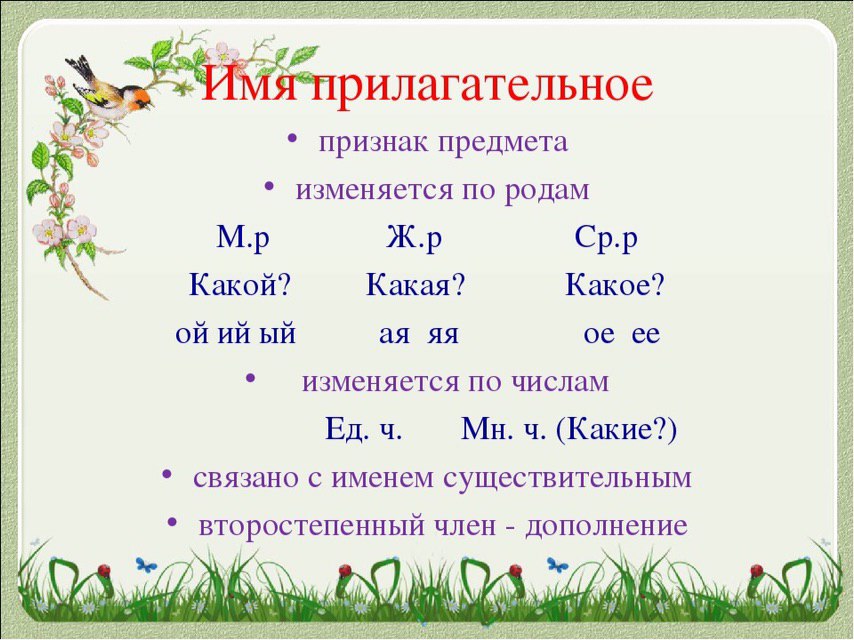 Имя прилагательное

• признак предмета

• изменяется по родам

М.р Ж.р Ср.р

Какой? Какая? Какое?

ой ий ый ая яя ое ее

• изменяется по числам

Ед. ч. Мн. ч. (Какие?)

• связано с именем существительным

• второстепенный член - дополнение